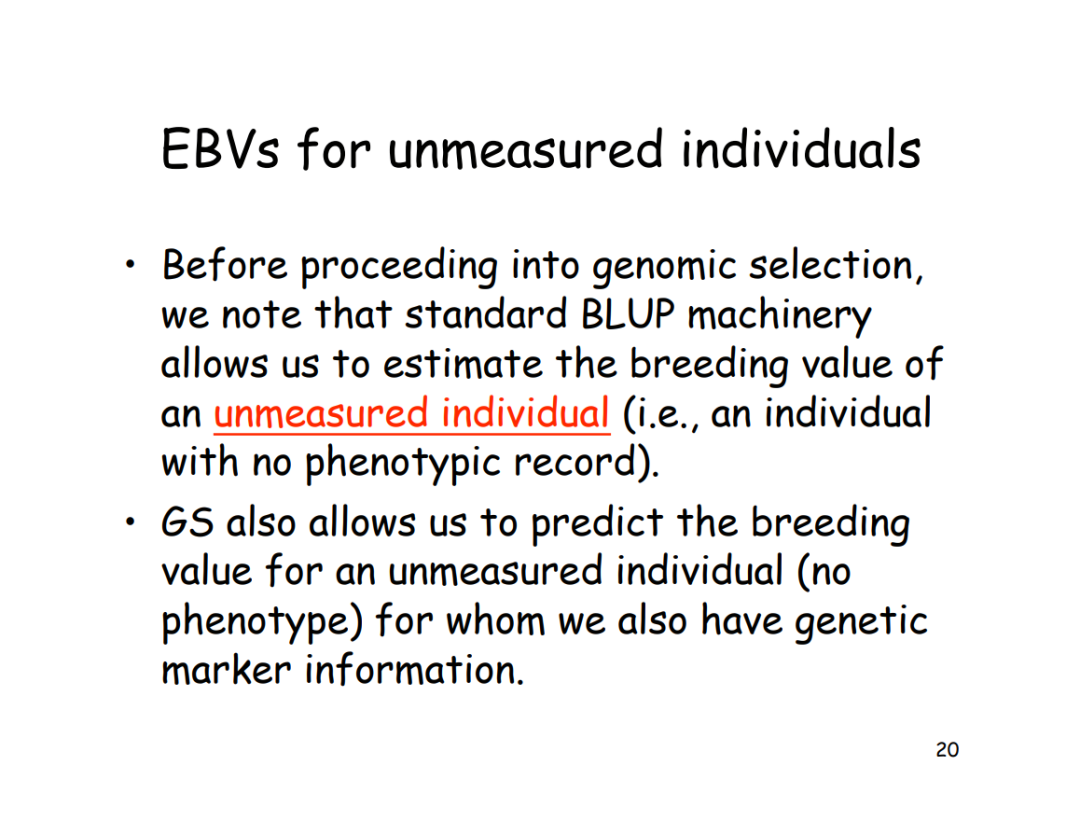 EBVs for unmeasured individuals

• Before proceeding into genomic selection, we note that standard BLUP machinery allows us to estimate the breeding value of an unmeasured individual (i.e., an individual with no phenotypic record).

• GS also allows us to predict the breeding value for an unmeasured individual (no phenotype) for whom we also have genetic marker information.

20